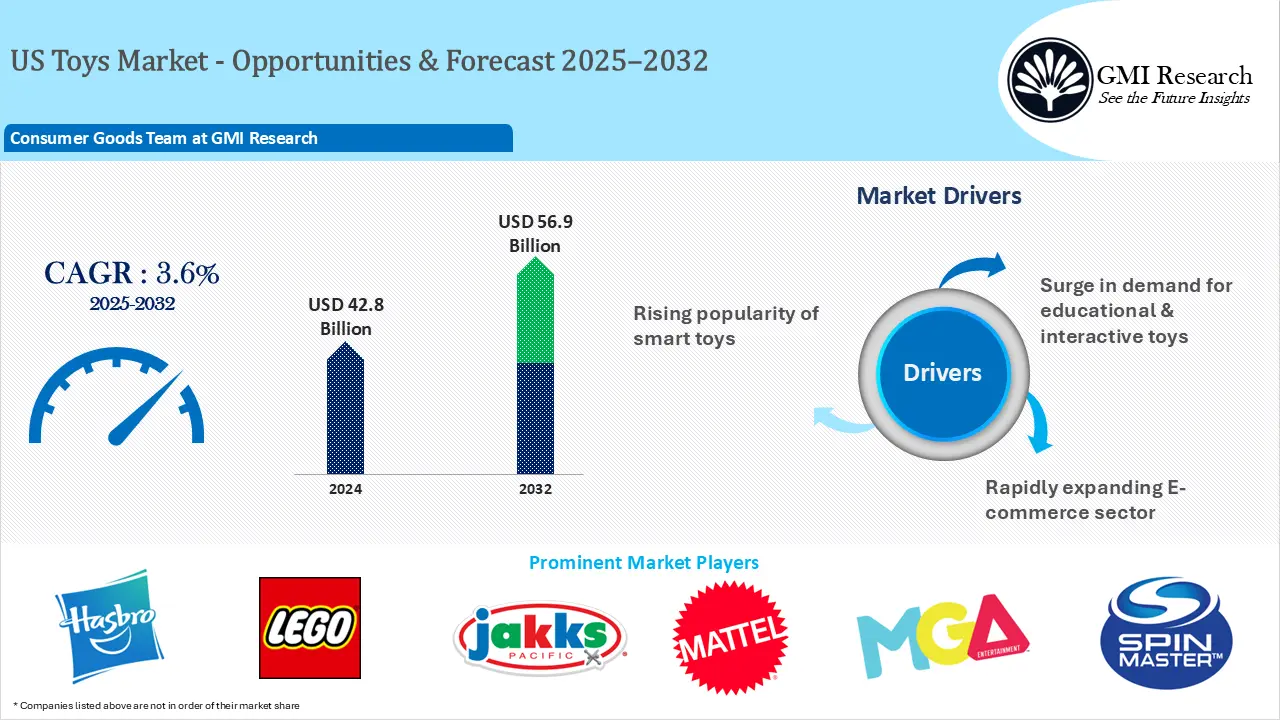 US Toys Market - Opportunities & Forecast 2025–2032

GMI Research
See the Future Insights

Consumer Goods Team at GMI Research

CAGR : 3.6%
2025-2032

USD 42.8 Billion

USD 56.9 Billion

2024

2032

Market Drivers

Rising popularity of smart toys

Drivers

Surge in demand for educational & interactive toys

Rapidly expanding E-commerce sector

Prominent Market Players

Hasbro

LEGO

jakks PACIFIC

MATTEL

MGA ENTERTAINMENT

SPIN MASTER™

* Companies listed above are not in order of their market share